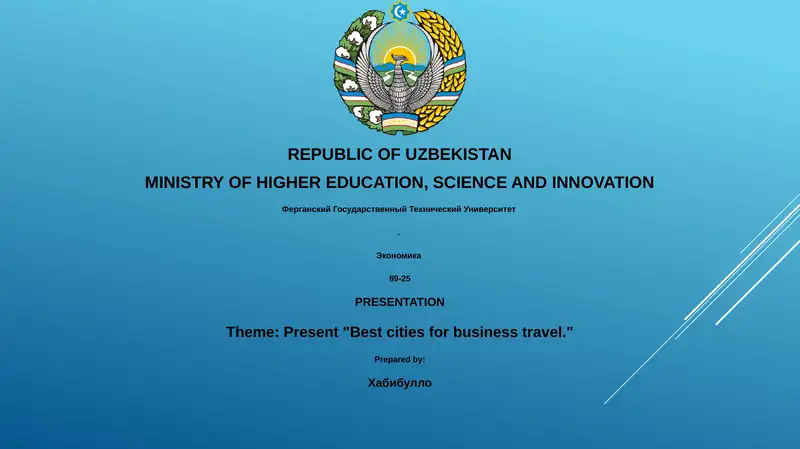 REPUBLIC OF UZBEKISTAN

MINISTRY OF HIGHER EDUCATION, SCIENCE AND INNOVATION

Ферганский Государственный Технический Университет

.

Экономика

89-25

PRESENTATION

Theme: Present "Best cities for business travel."

Prepared by:

Хабибулло